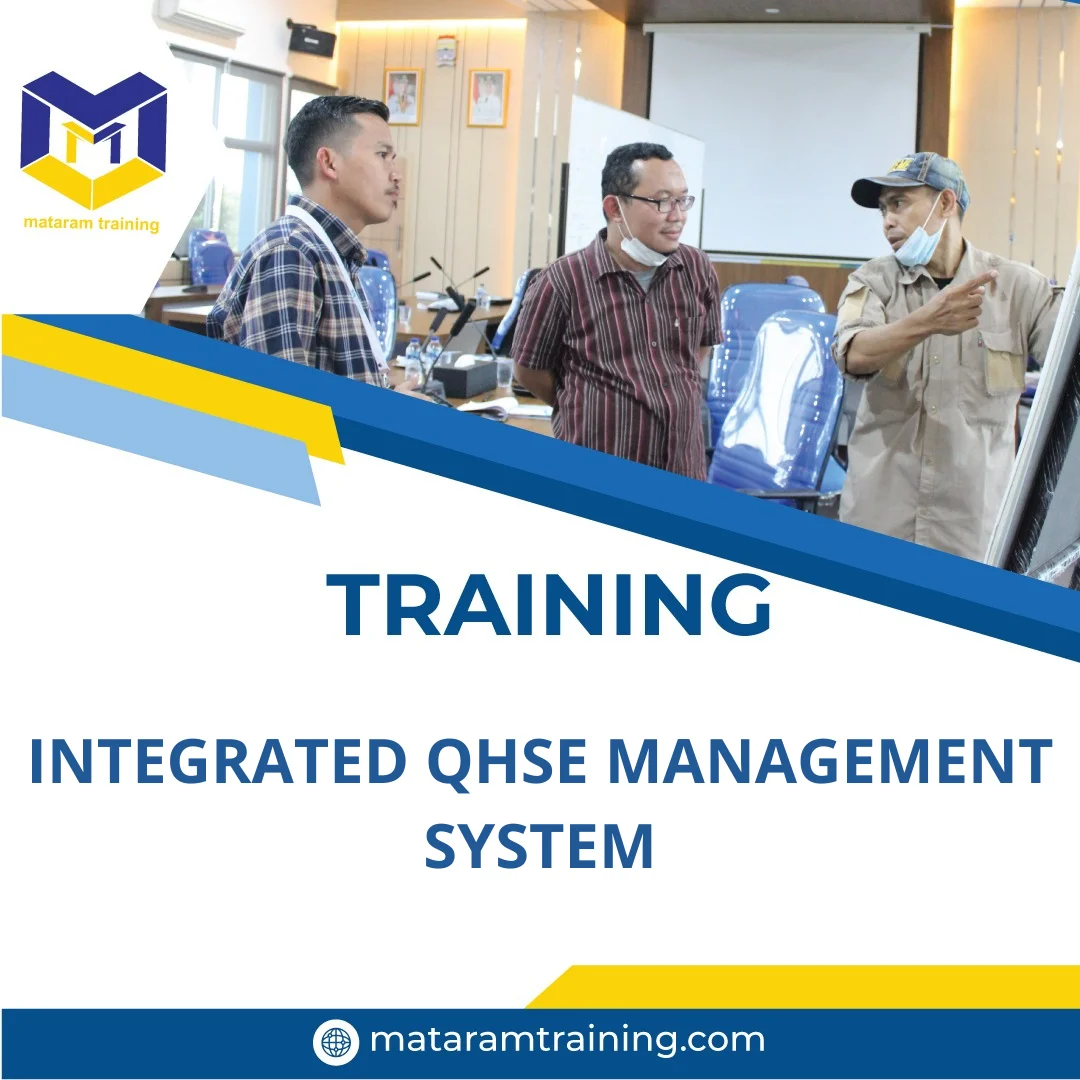 mataram training

TRAINING

INTEGRATED QHSE MANAGEMENT SYSTEM

mataramtraining.com